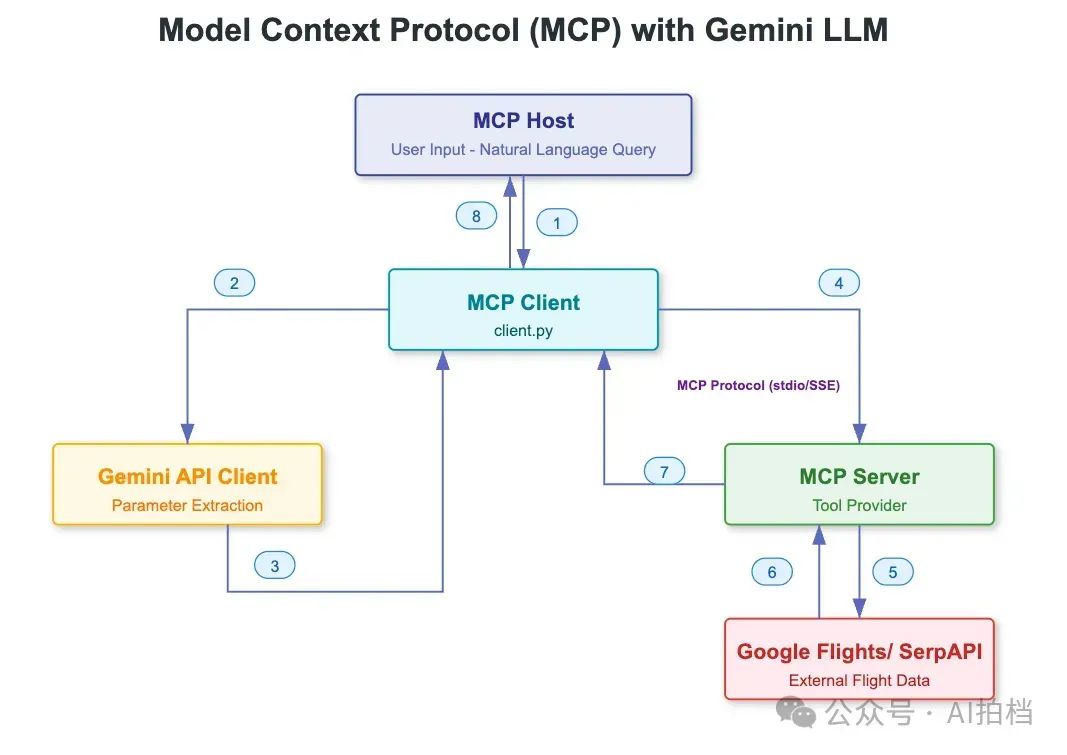 Model Context Protocol (MCP) with Gemini LLM

MCP Host
User Input - Natural Language Query

8

1

2

MCP Client
client.py

4

MCP Protocol (stdio/SSE)

Gemini API Client
Parameter Extraction

7

MCP Server
Tool Provider

3

6

5

Google Flights/ SerpAPI
External Flight Data

公众号 · AI拍档